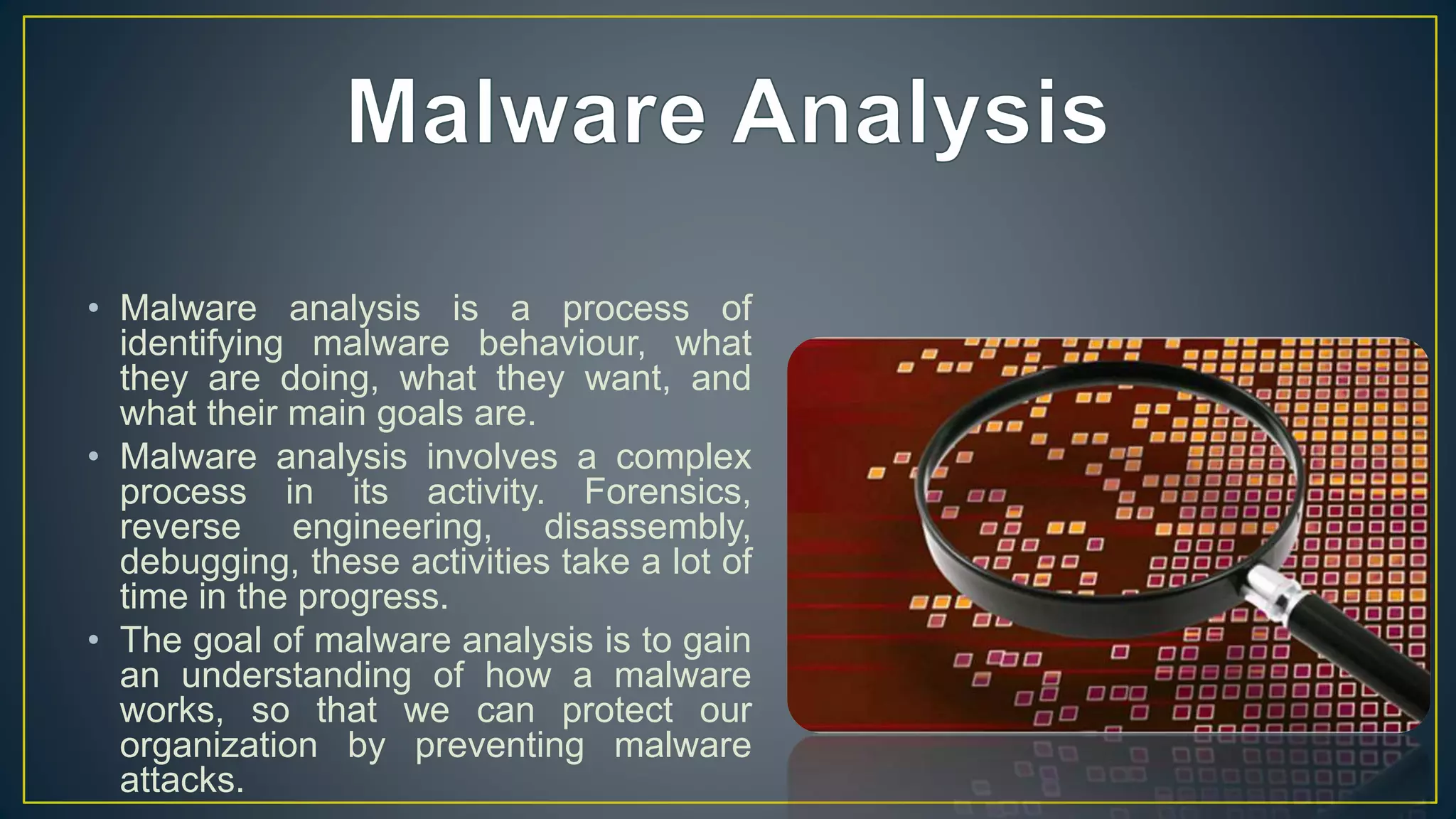 Malware Analysis

• Malware analysis is a process of identifying malware behaviour, what they are doing, what they want, and what their main goals are.
• Malware analysis involves a complex process in its activity. Forensics, reverse engineering, disassembly, debugging, these activities take a lot of time in the progress.
• The goal of malware analysis is to gain an understanding of how a malware works, so that we can protect our organization by preventing malware attacks.